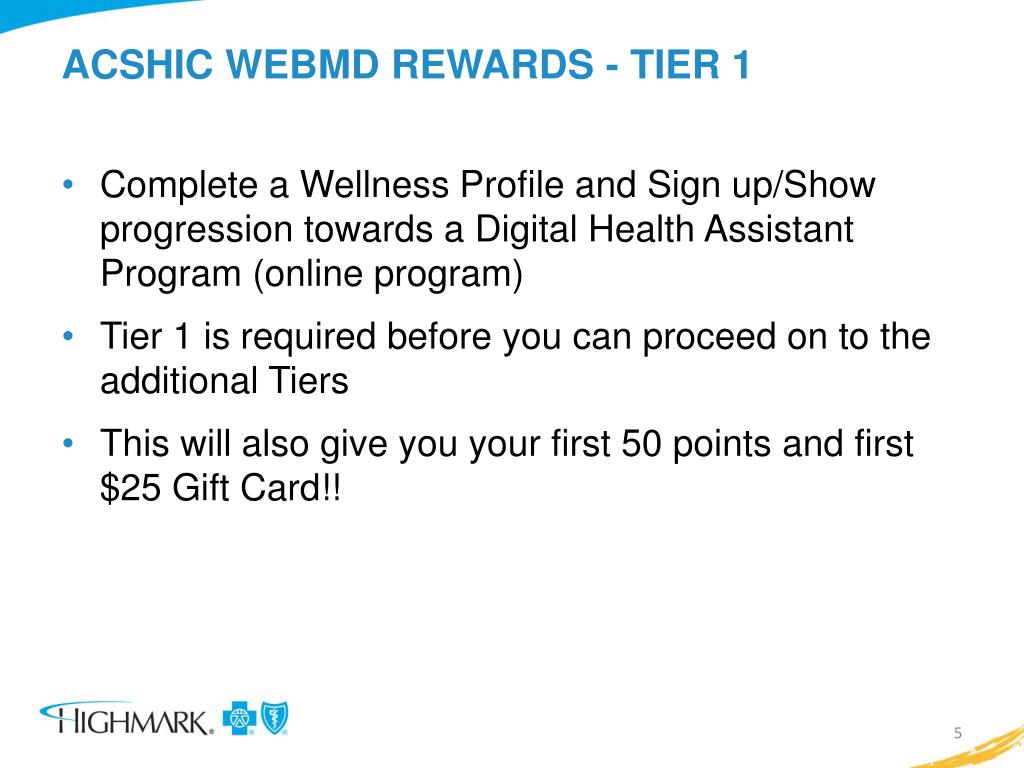 ACSHIC WEBMD REWARDS - TIER 1

• Complete a Wellness Profile and Sign up/Show progression towards a Digital Health Assistant Program (online program)

• Tier 1 is required before you can proceed on to the additional Tiers

• This will also give you your first 50 points and first \$25 Gift Card!!

HIGHMARK.

5